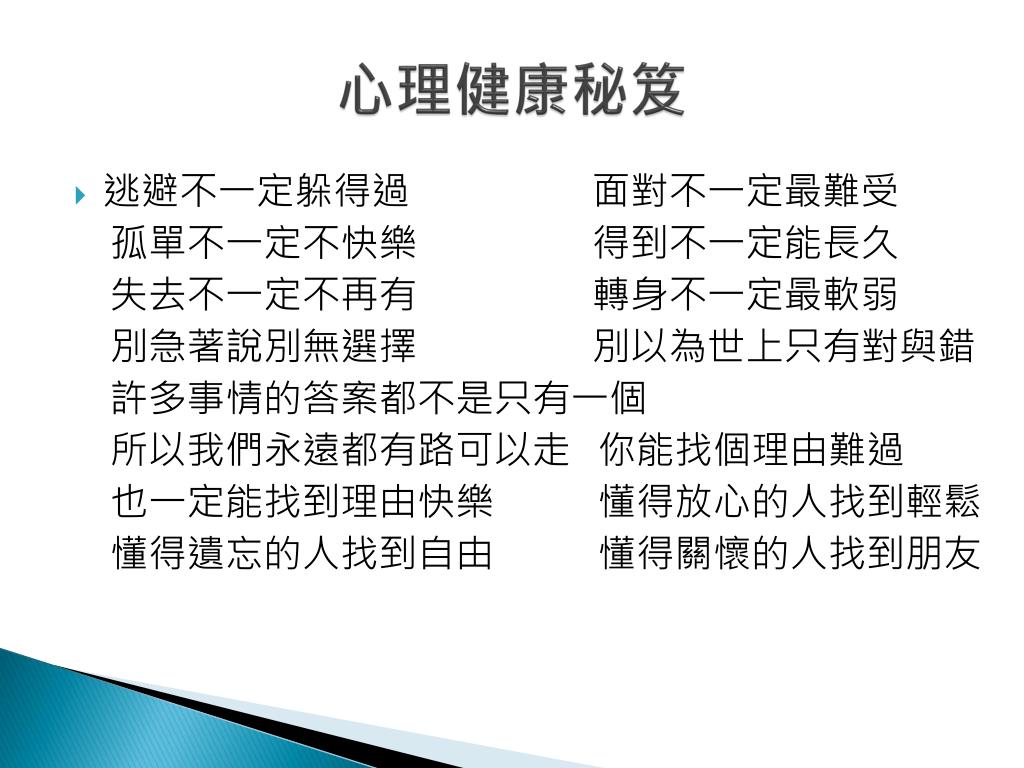 心理健康秘笈

逃避不一定躲得過　面對不一定最難受
孤單不一定不快樂　得到不一定能長久
失去不一定不再有　轉身不一定最軟弱
別急著說別無選擇　別以為世上只有對與錯
許多事情的答案都不是只有一個
所以我們永遠都有路可以走　你能找個理由難過
也一定能找到理由快樂　懂得放心的人找到輕鬆
懂得遺忘的人找到自由　懂得關懷的人找到朋友